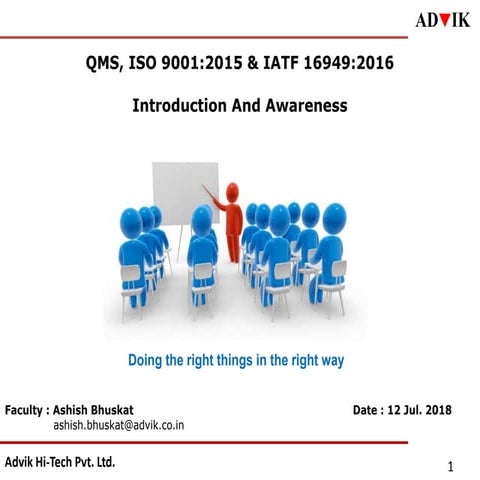 ADVIK

QMS, ISO 9001:2015 & IATF 16949:2016

Introduction And Awareness

Doing the right things in the right way

Faculty : Ashish Bhuskat
ashish.bhuskat@advik.co.in

Date : 12 Jul. 2018

Advik Hi-Tech Pvt. Ltd.

1